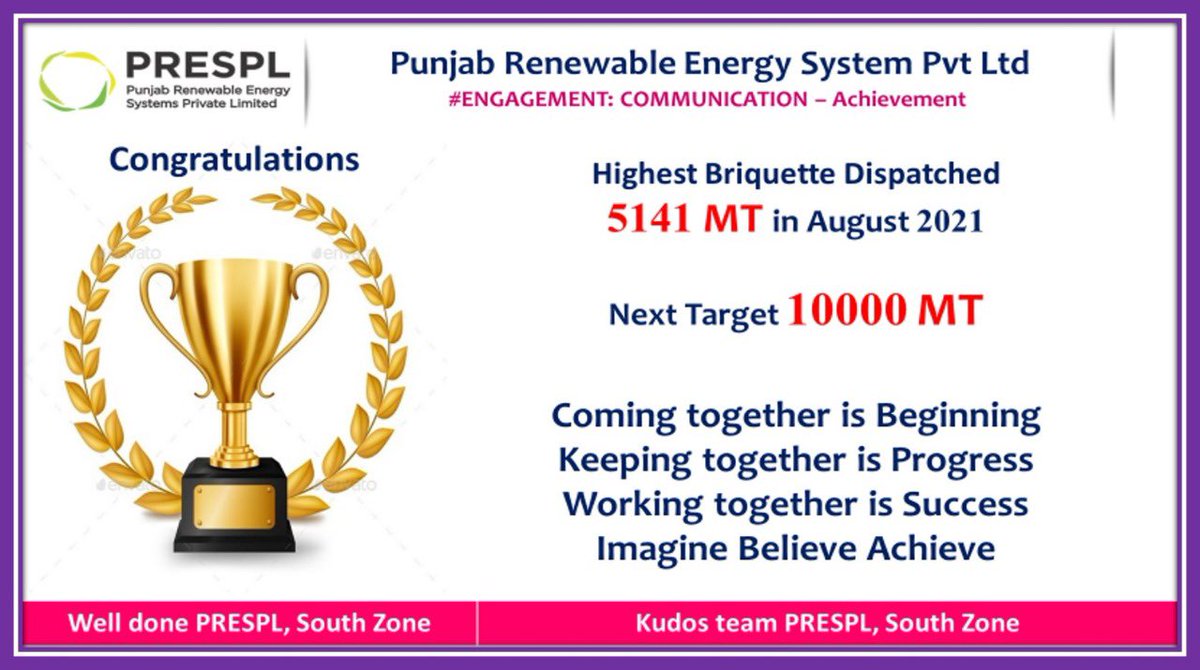 PRESPL
Punjab Renewable Energy Systems Private Limited

Punjab Renewable Energy System Pvt Ltd
#ENGAGEMENT: COMMUNICATION – Achievement

Congratulations

Highest Briquette Dispatched
5141 MT in August 2021

Next Target 10000 MT

Coming together is Beginning
Keeping together is Progress
Working together is Success
Imagine Believe Achieve

Well done PRESPL, South Zone

Kudos team PRESPL, South Zone